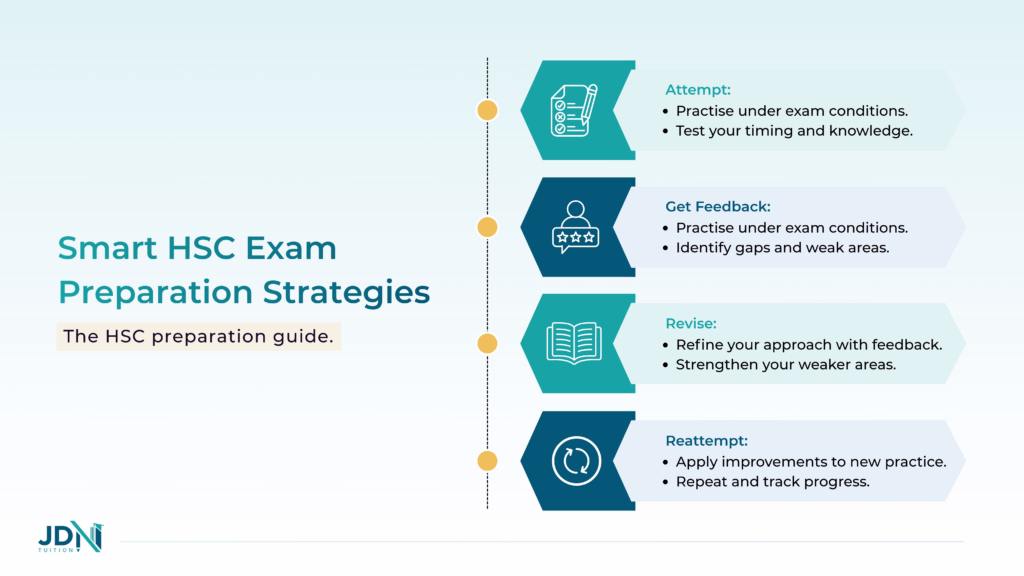 Smart HSC Exam Preparation Strategies

The HSC preparation guide.

Attempt:
• Practise under exam conditions.
• Test your timing and knowledge.

Get Feedback:
• Practise under exam conditions.
• Identify gaps and weak areas.

Revise:
• Refine your approach with feedback.
• Strengthen your weaker areas.

Reattempt:
• Apply improvements to new practice.
• Repeat and track progress.

JDN
TUITION